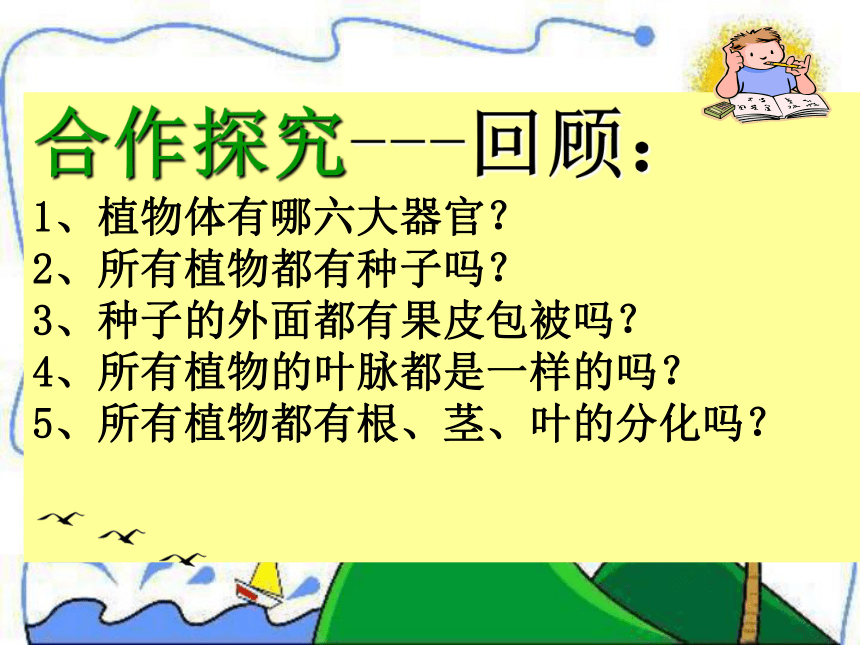 合作探究---回顾：

1、植物体有哪六大器官？

2、所有植物都有种子吗？

3、种子的外面都有果皮包被吗？

4、所有植物的叶脉都是一样的吗？

5、所有植物都有根、茎、叶的分化吗？